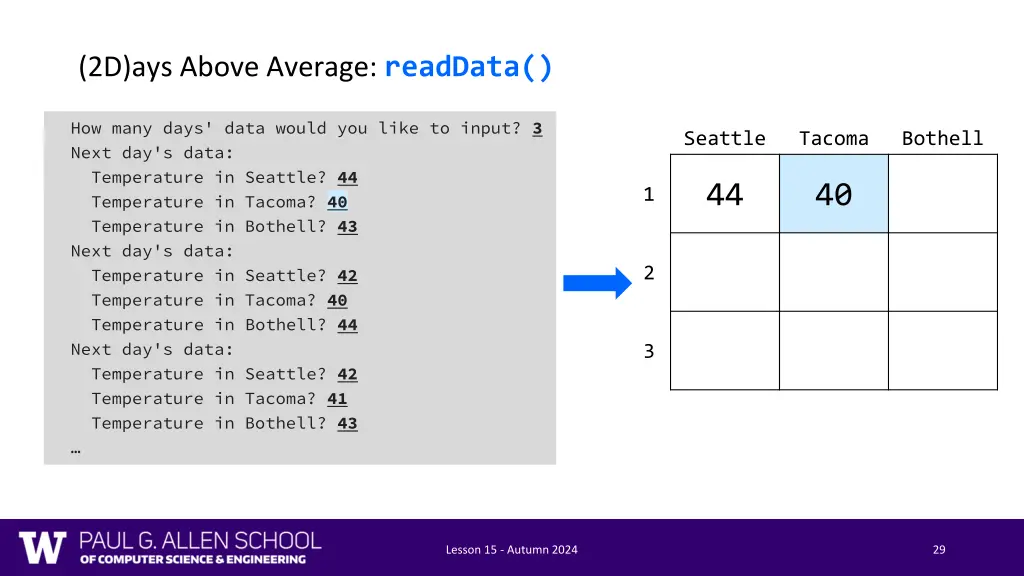 (2D)ays Above Average: readData()

How many days' data would you like to input? 3
Next day's data:
  Temperature in Seattle? 44
  Temperature in Tacoma? 40
  Temperature in Bothell? 43
Next day's data:
  Temperature in Seattle? 42
  Temperature in Tacoma? 40
  Temperature in Bothell? 44
Next day's data:
  Temperature in Seattle? 42
  Temperature in Tacoma? 41
  Temperature in Bothell? 43
…

| | Seattle | Tacoma | Bothell |
|---|---|---|---|
| 1 | 44 | 40 | |
| 2 | | | |
| 3 | | | |

W PAUL G. ALLEN SCHOOL OF COMPUTER SCIENCE & ENGINEERING

Lesson 15 - Autumn 2024

29